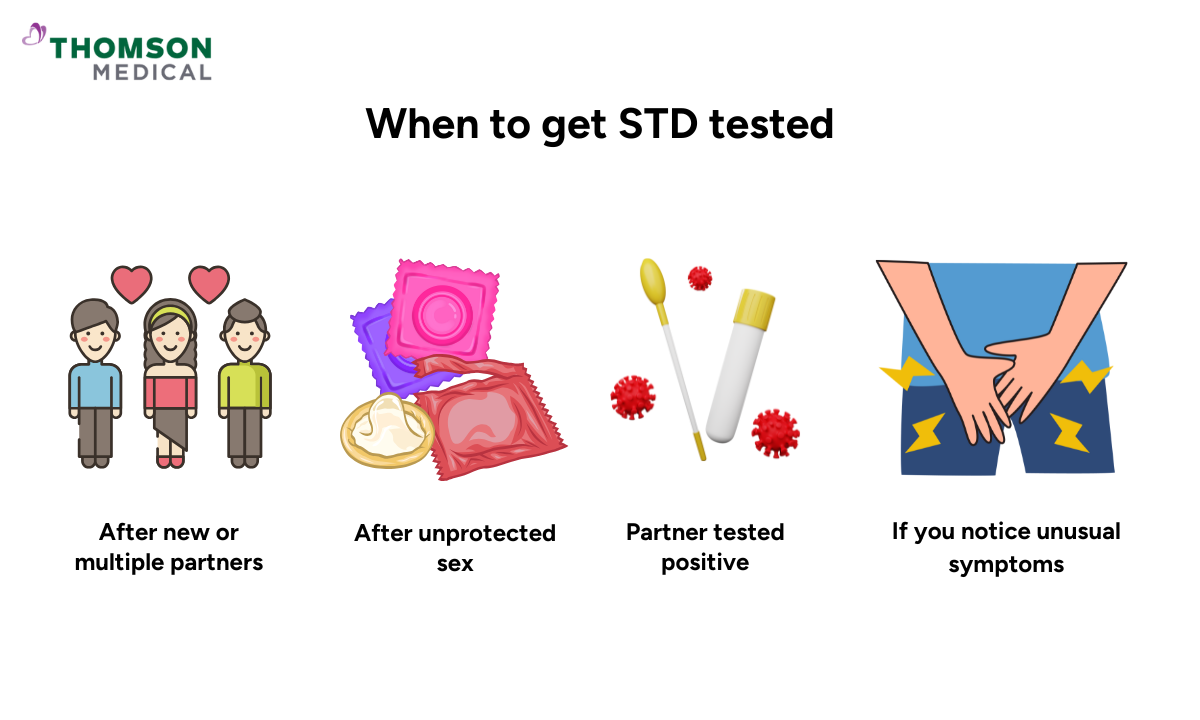 THOMSON
MEDICAL

When to get STD tested

After new or multiple partners

After unprotected sex

Partner tested positive

If you notice unusual symptoms